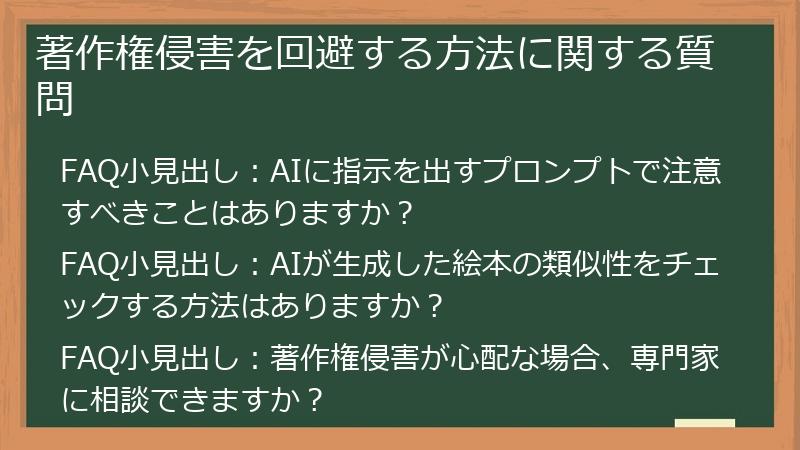 著作権侵害を回避する方法に関する質問

FAQ小見出し：AIに指示を出すプロンプトで注意すべきことはありますか？

FAQ小見出し：AIが生成した絵本の類似性をチェックする方法はありますか？

FAQ小見出し：著作権侵害が心配な場合、専門家に相談できますか？